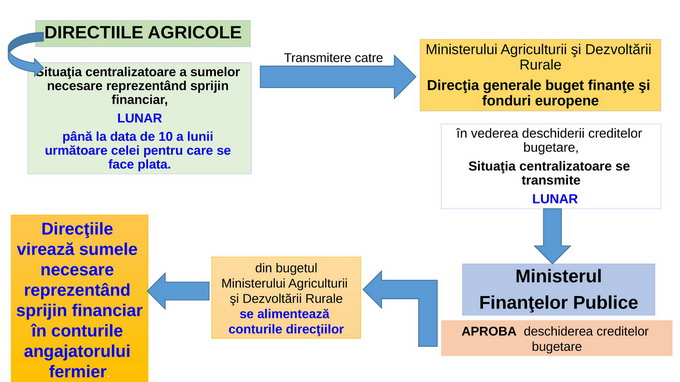 DIRECTIILE AGRICOLE

Situaţia centralizatoare a sumelor necesare reprezentând sprijin financiar,

LUNAR

până la data de 10 a lunii următoare celei pentru care se face plata.

Transmitere catre

Ministerului Agriculturii şi Dezvoltării Rurale

Direcţia generale buget finanţe şi fonduri europene

în vederea deschiderii creditelor bugetare,

Situaţia centralizatoare se transmite

LUNAR

Ministerul Finanţelor Publice

APROBA deschiderea creditelor bugetare

din bugetul Ministerului Agriculturii şi Dezvoltării Rurale se alimentează conturile direcţiilor

Direcţiile virează sumele necesare reprezentând sprijin financiar în conturile angajatorului fermier.